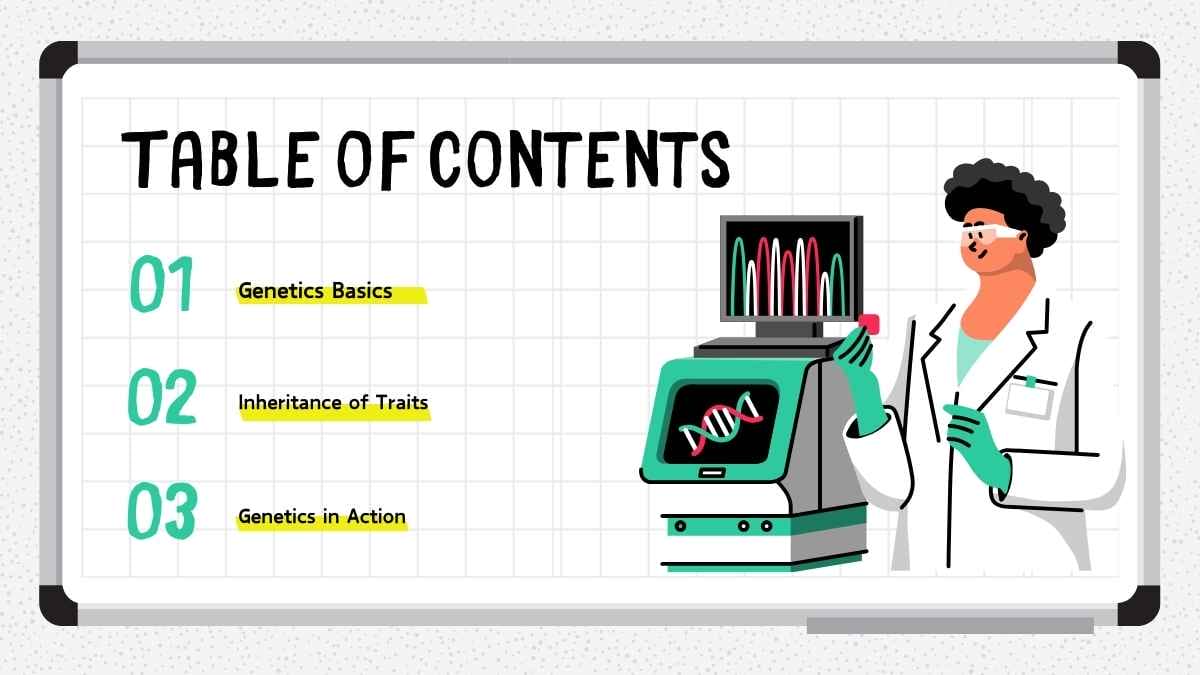 TABLE OF CONTENTS

01 Genetics Basics

02 Inheritance of Traits

03 Genetics in Action